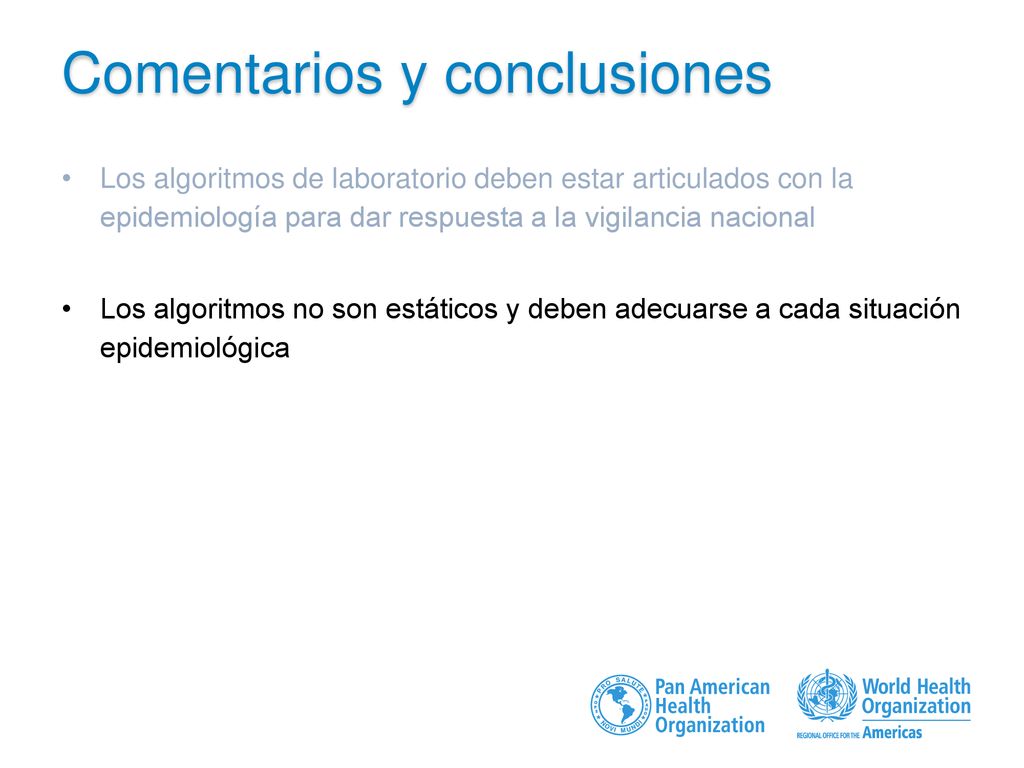 Comentarios y conclusiones

• Los algoritmos de laboratorio deben estar articulados con la epidemiología para dar respuesta a la vigilancia nacional

• Los algoritmos no son estáticos y deben adecuarse a cada situación epidemiológica

PRO SALUTE NOVI MUNDI

Pan American Health Organization

World Health Organization
REGIONAL OFFICE FOR THE Americas